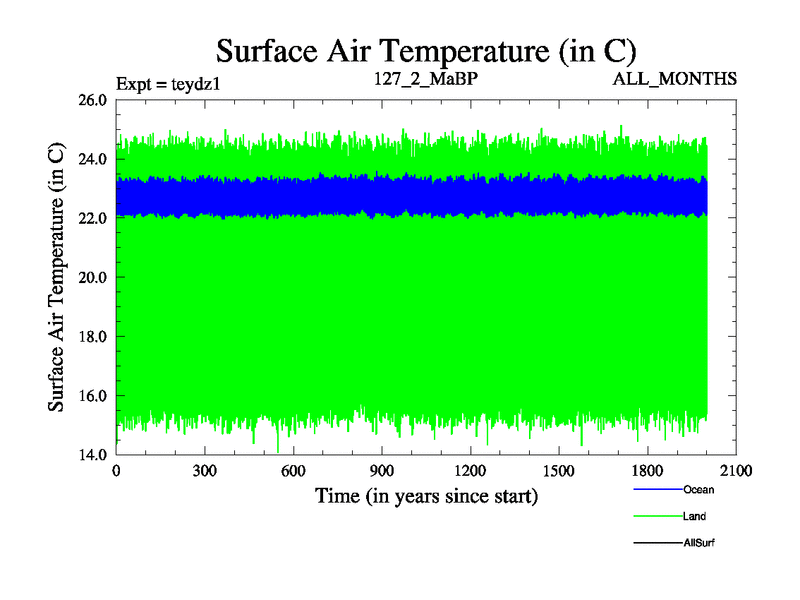 Surface Air Temperature (in C)

Expt = teydz1

127_2_MaBP

ALL_MONTHS

Surface Air Temperature (in C)

26.0
24.0
22.0
20.0
18.0
16.0
14.0

0
300
600
900
1200
1500
1800
2100

Time (in years since start)

Ocean

Land

AllSurf